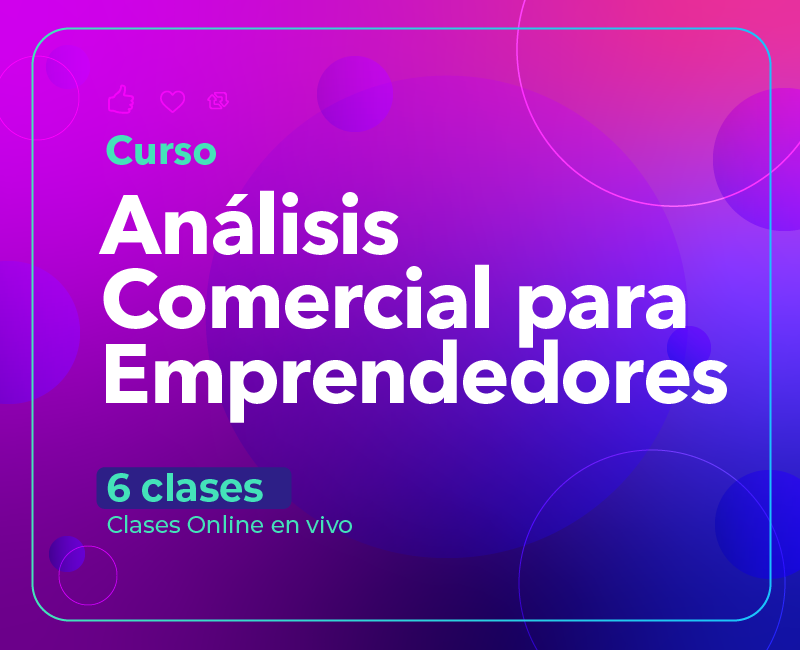 Curso

Análisis Comercial para Emprendedores

6 clases

Clases Online en vivo